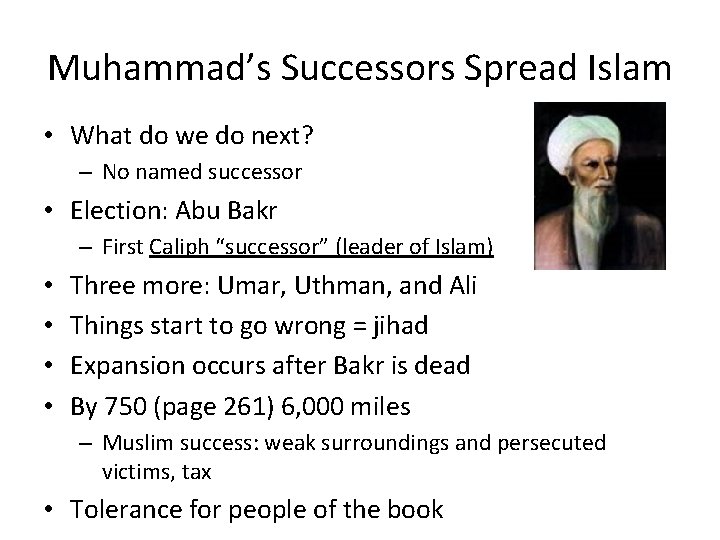 Muhammad's Successors Spread Islam

• What do we do next?
 – No named successor
• Election: Abu Bakr
 – First Caliph "successor" (leader of Islam)
• Three more: Umar, Uthman, and Ali
• Things start to go wrong = jihad
• Expansion occurs after Bakr is dead
• By 750 (page 261) 6,000 miles
 – Muslim success: weak surroundings and persecuted victims, tax
• Tolerance for people of the book